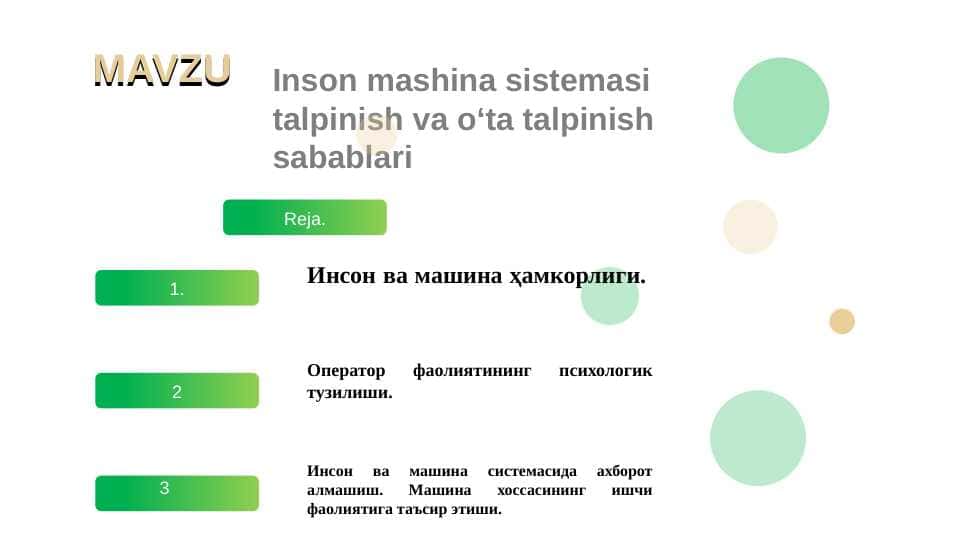 MAVZU

Inson mashina sistemasi talpinish va o‘ta talpinish sabablari

Reja.

1.

Инсон ва машина ҳамкорлиги.

2

Оператор фаолиятининг психологик тузилиши.

3

Инсон ва машина системасида ахборот алмашиш. Машина хоссасининг ишчи фаолиятига таъсир этиши.